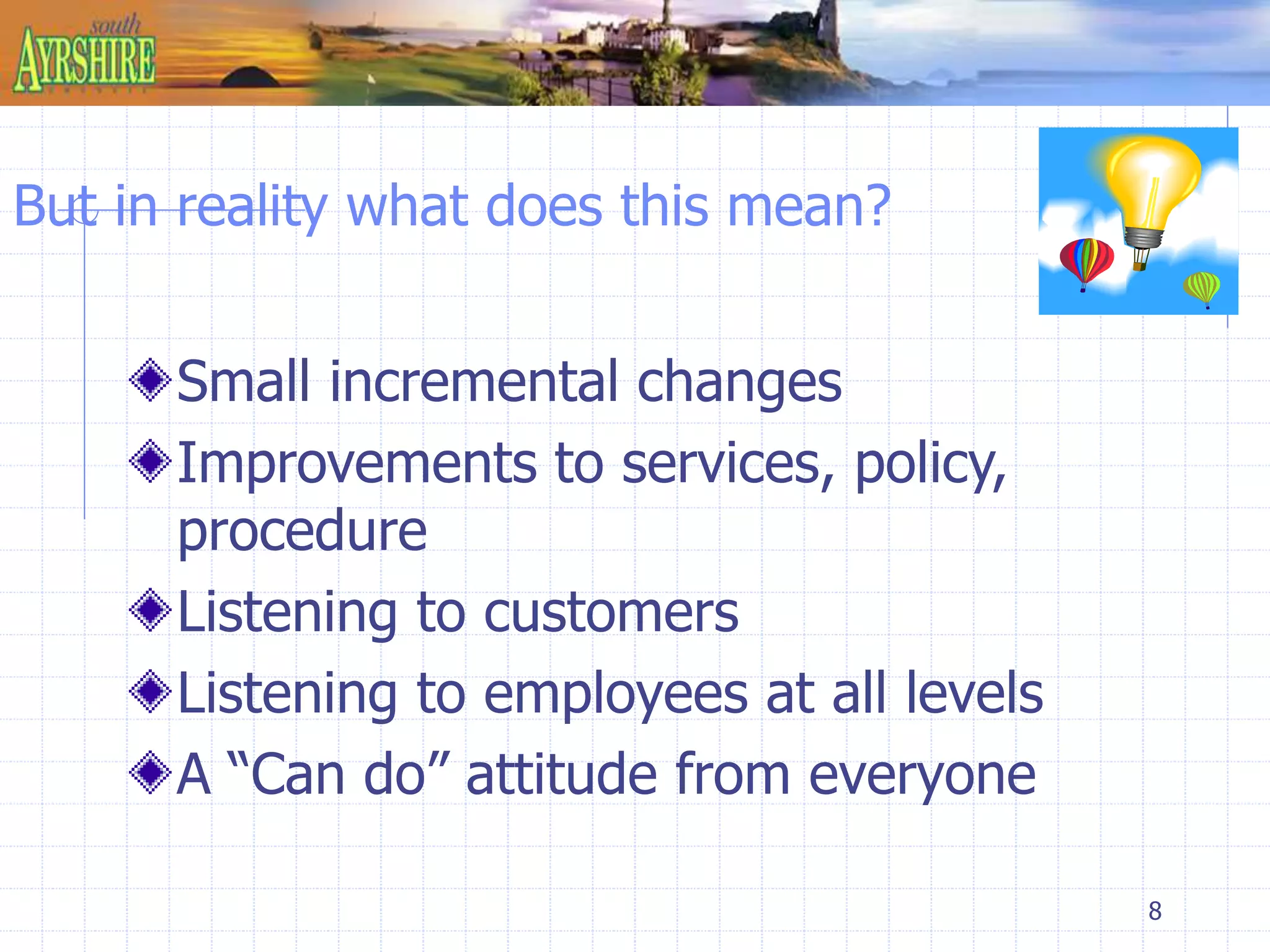 south AYRSHIRE

But in reality what does this mean?

Small incremental changes

Improvements to services, policy, procedure

Listening to customers

Listening to employees at all levels

A “Can do” attitude from everyone

8